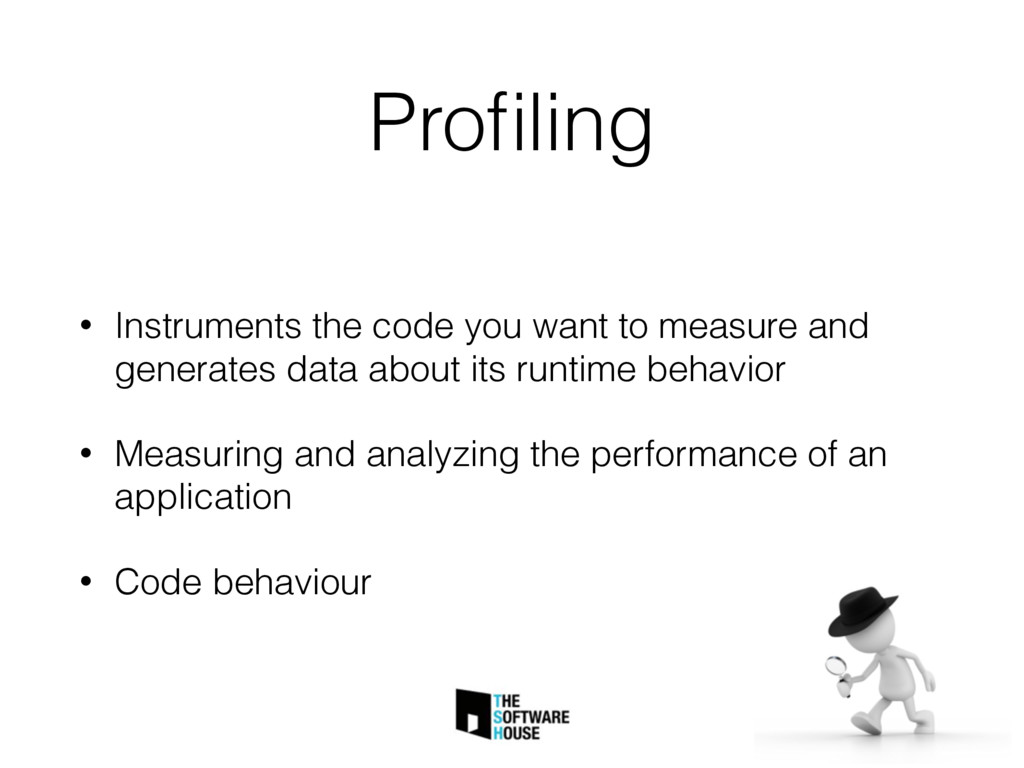 Profiling

• Instruments the code you want to measure and generates data about its runtime behavior

• Measuring and analyzing the performance of an application

• Code behaviour

THE
SOFTWARE
HOUSE